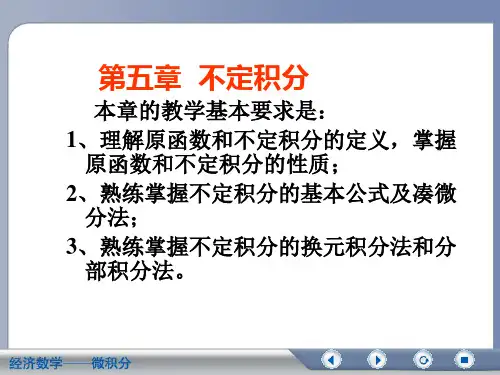 第五章 不定积分

本章的教学基本要求是：

1、理解原函数和不定积分的定义，掌握原函数和不定积分的性质；

2、熟练掌握不定积分的基本公式及凑微分法；

3、熟练掌握不定积分的换元积分法和分部积分法。

经济数学——微积分